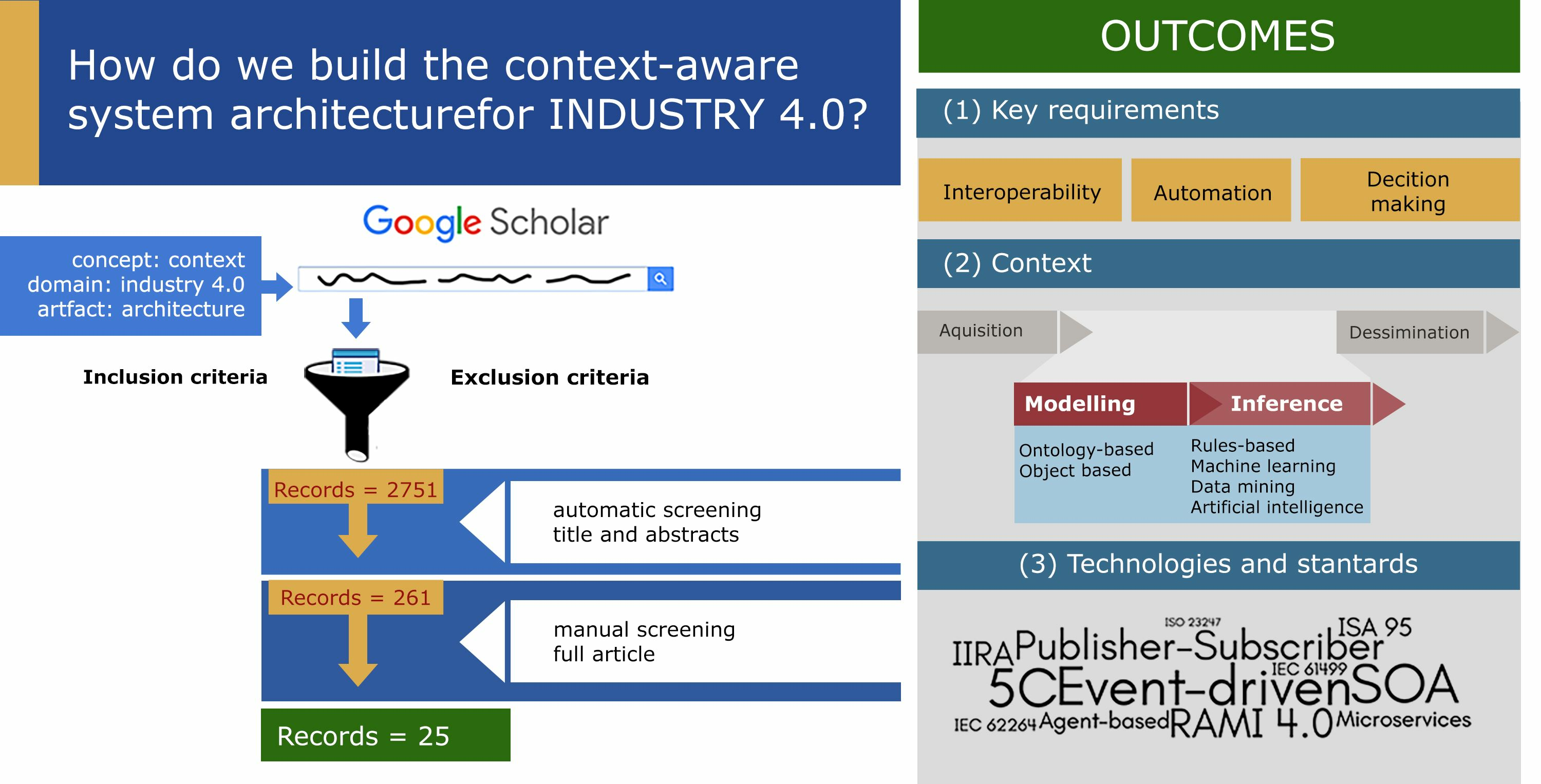 How do we build the context-aware system architecturefor INDUSTRY 4.0?

Google Scholar

concept: context
domain: industry 4.0
artfact: architecture

Inclusion criteria

Exclusion criteria

Records = 2751

automatic screening
title and abstracts

Records = 261

manual screening
full article

Records = 25

OUTCOMES

(1) Key requirements

Interoperability

Automation

Decition making

(2) Context

Aquisition

Dessimination

Modelling

Inference

Ontology-based
Object based

Rules-based
Machine learning
Data mining
Artificial intelligence

(3) Technologies and stantards

ISO 23247
ISA 95
IIRA Publisher-Subscriber
IEC 61499
5C Event-driven SOA
IEC 62264 Agent-based RAMI 4.0 Microservices